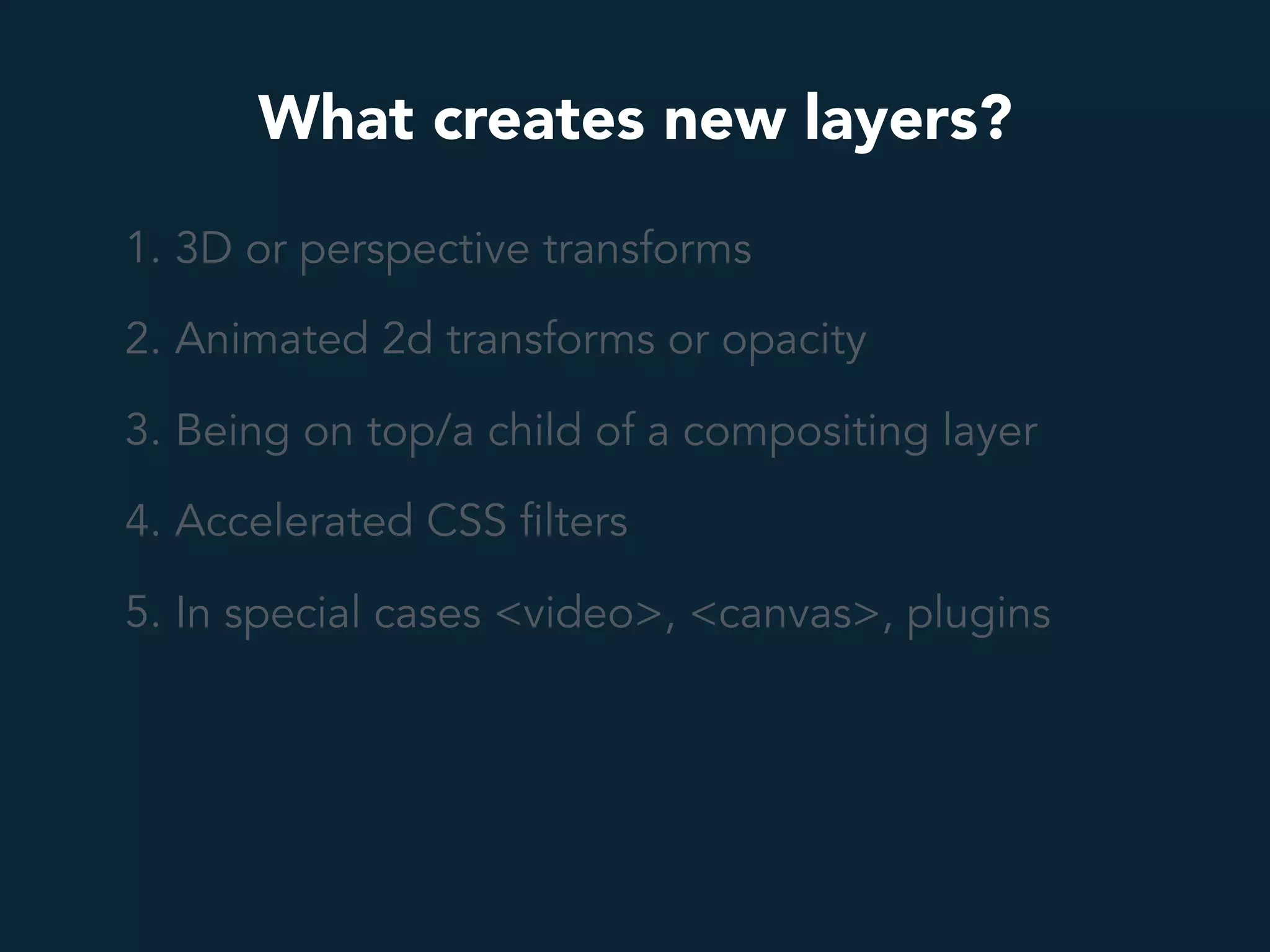 What creates new layers?

1. 3D or perspective transforms

2. Animated 2d transforms or opacity

3. Being on top/a child of a compositing layer

4. Accelerated CSS filters

5. In special cases <video>, <canvas>, plugins